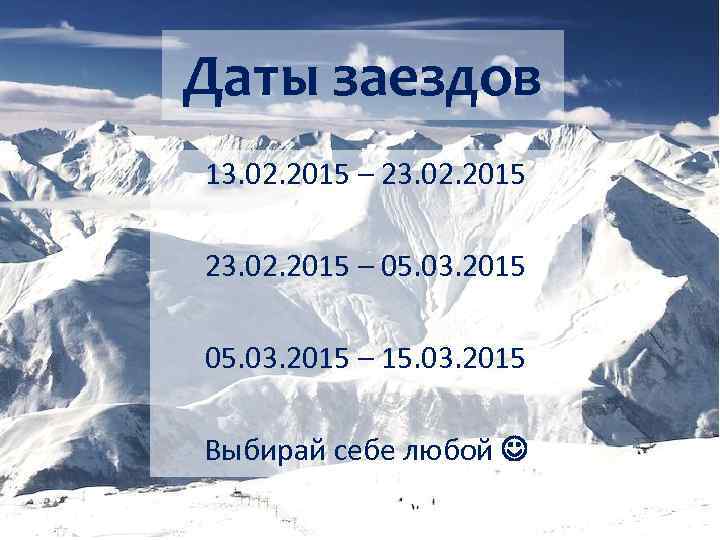 Даты заездов

13.02.2015 – 23.02.2015

23.02.2015 – 05.03.2015

05.03.2015 – 15.03.2015

Выбирай себе любой ☺